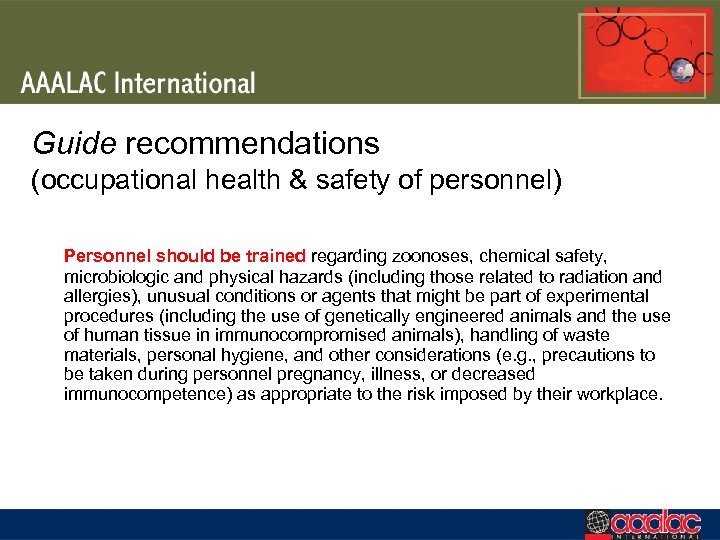 AAALAC International

Guide recommendations
(occupational health & safety of personnel)

Personnel should be trained regarding zoonoses, chemical safety, microbiologic and physical hazards (including those related to radiation and allergies), unusual conditions or agents that might be part of experimental procedures (including the use of genetically engineered animals and the use of human tissue in immunocompromised animals), handling of waste materials, personal hygiene, and other considerations (e.g., precautions to be taken during personnel pregnancy, illness, or decreased immunocompetence) as appropriate to the risk imposed by their workplace.

aaalac
INTERNATIONAL